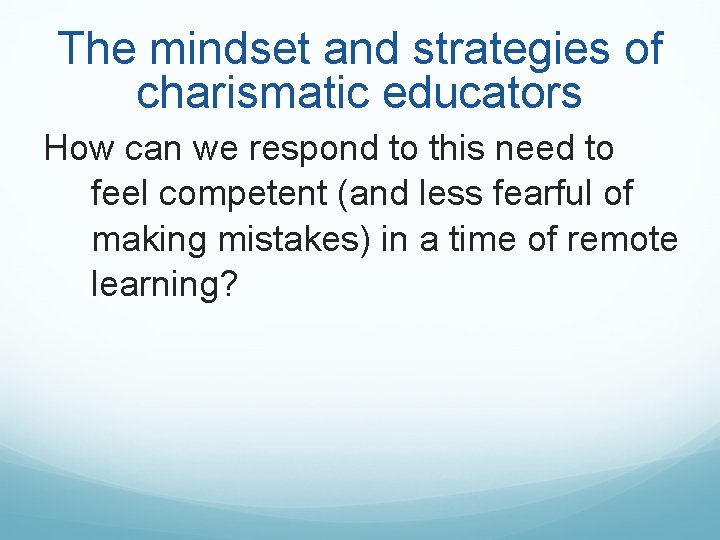 The mindset and strategies of charismatic educators

How can we respond to this need to feel competent (and less fearful of making mistakes) in a time of remote learning?